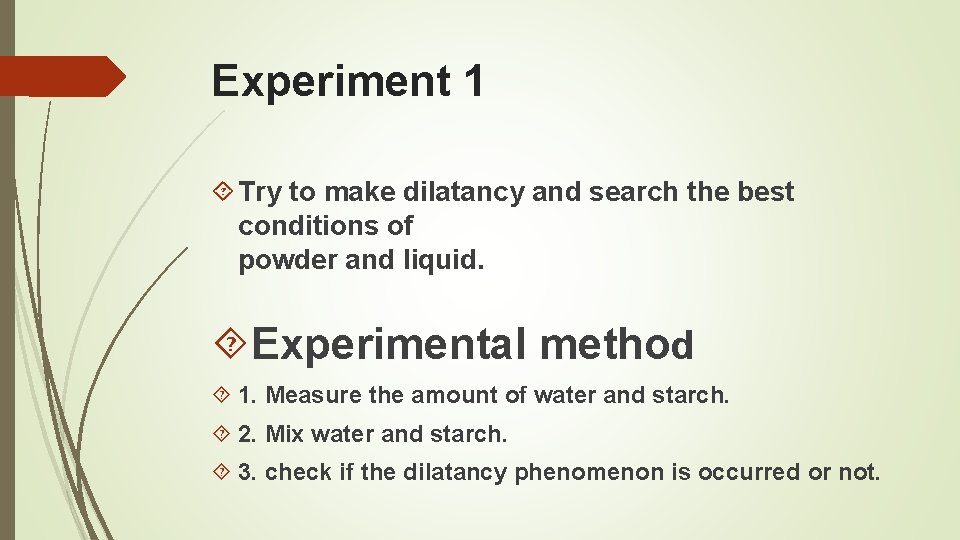 Experiment 1

Try to make dilatancy and search the best conditions of
powder and liquid.

Experimental method

1. Measure the amount of water and starch.

2. Mix water and starch.

3. check if the dilatancy phenomenon is occurred or not.